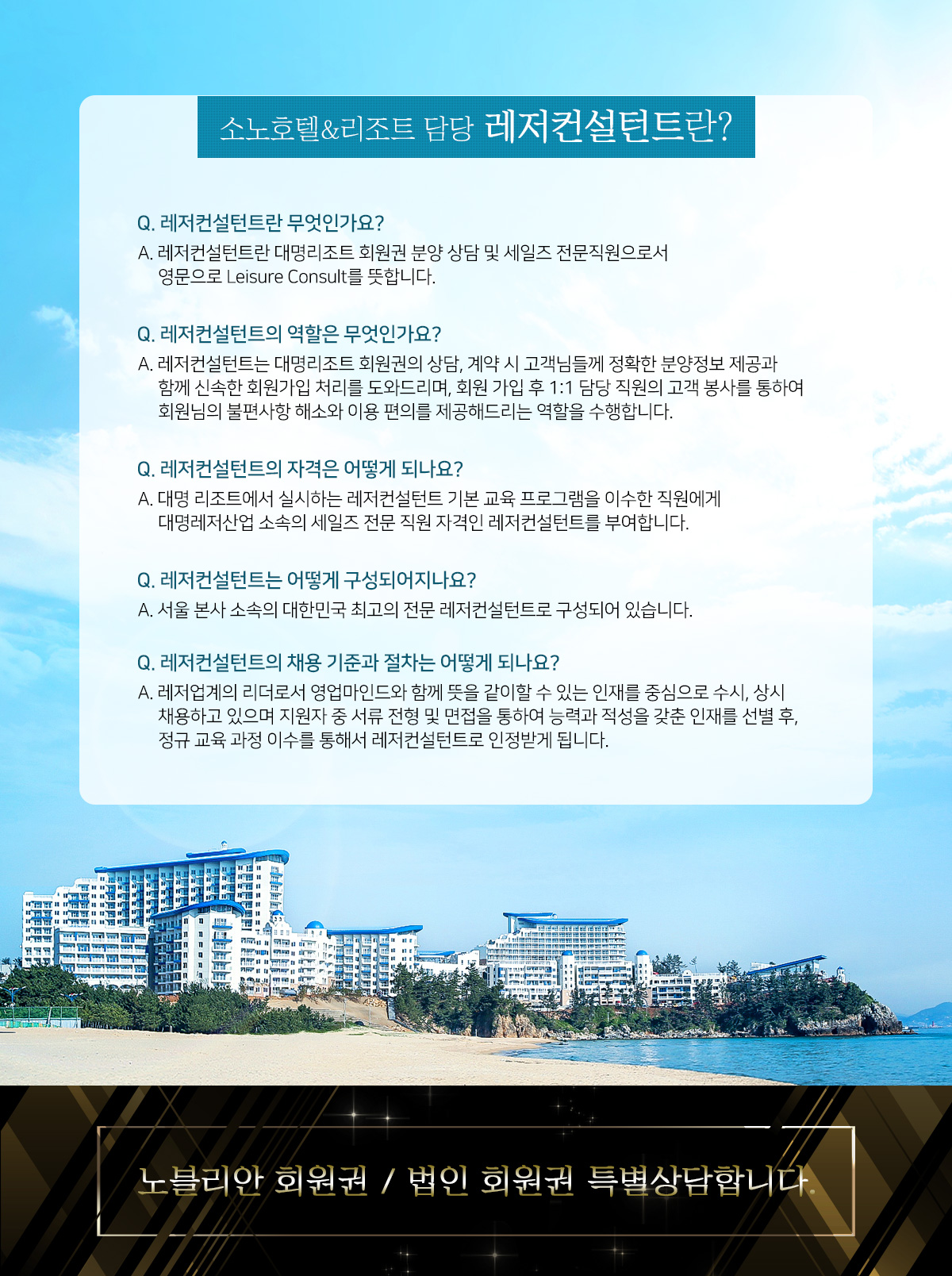 소노호텔&리조트 담당 레저컨설턴트란?

Q. 레저컨설턴트란 무엇인가요?
A. 레저컨설턴트란 대명리조트 회원권 분양 상담 및 세일즈 전문직원으로서 영문으로 Leisure Consult를 뜻합니다.

Q. 레저컨설턴트의 역할은 무엇인가요?
A. 레저컨설턴트는 대명리조트 회원권의 상담, 계약 시 고객님들께 정확한 분양정보 제공과 함께 신속한 회원가입 처리를 도와드리며, 회원 가입 후 1:1 담당 직원의 고객 봉사를 통하여 회원님의 불편사항 해소와 이용 편의를 제공해드리는 역할을 수행합니다.

Q. 레저컨설턴트의 자격은 어떻게 되나요?
A. 대명 리조트에서 실시하는 레저컨설턴트 기본 교육 프로그램을 이수한 직원에게 대명레저산업 소속의 세일즈 전문 직원 자격인 레저컨설턴트를 부여합니다.

Q. 레저컨설턴트는 어떻게 구성되어지나요?
A. 서울 본사 소속의 대한민국 최고의 전문 레저컨설턴트로 구성되어 있습니다.

Q. 레저컨설턴트의 채용 기준과 절차는 어떻게 되나요?
A. 레저업계의 리더로서 영업마인드와 함께 뜻을 같이할 수 있는 인재를 중심으로 수시, 상시 채용하고 있으며 지원자 중 서류 전형 및 면접을 통하여 능력과 적성을 갖춘 인재를 선별 후, 정규 교육 과정 이수를 통해서 레저컨설턴트로 인정받게 됩니다.

노블리안 회원권 / 법인 회원권 특별상담합니다.